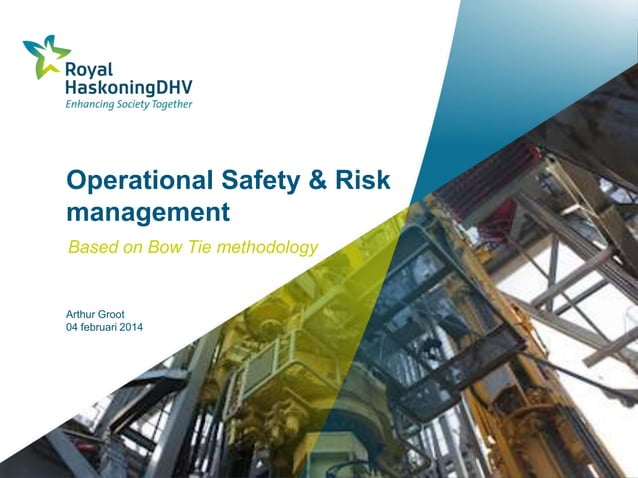 Royal HaskoningDHV
Enhancing Society Together

Operational Safety & Risk management

Based on Bow Tie methodology

Arthur Groot
04 februari 2014